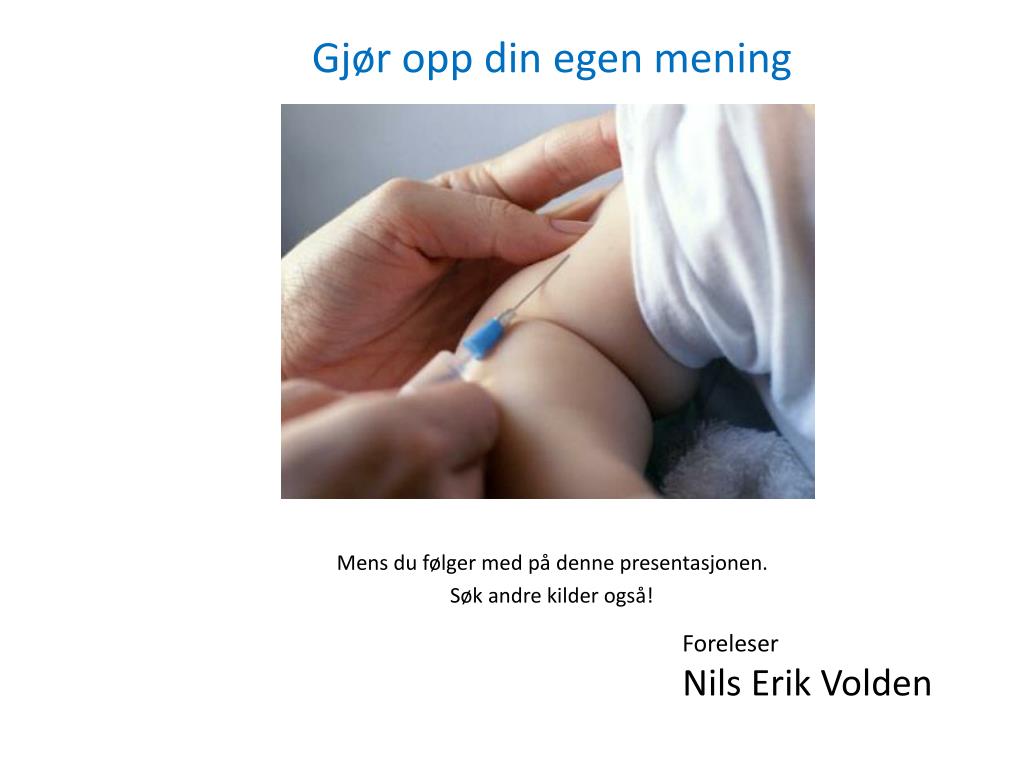 Gjør opp din egen mening

Mens du følger med på denne presentasjonen.
Søk andre kilder også!

Foreleser
Nils Erik Volden